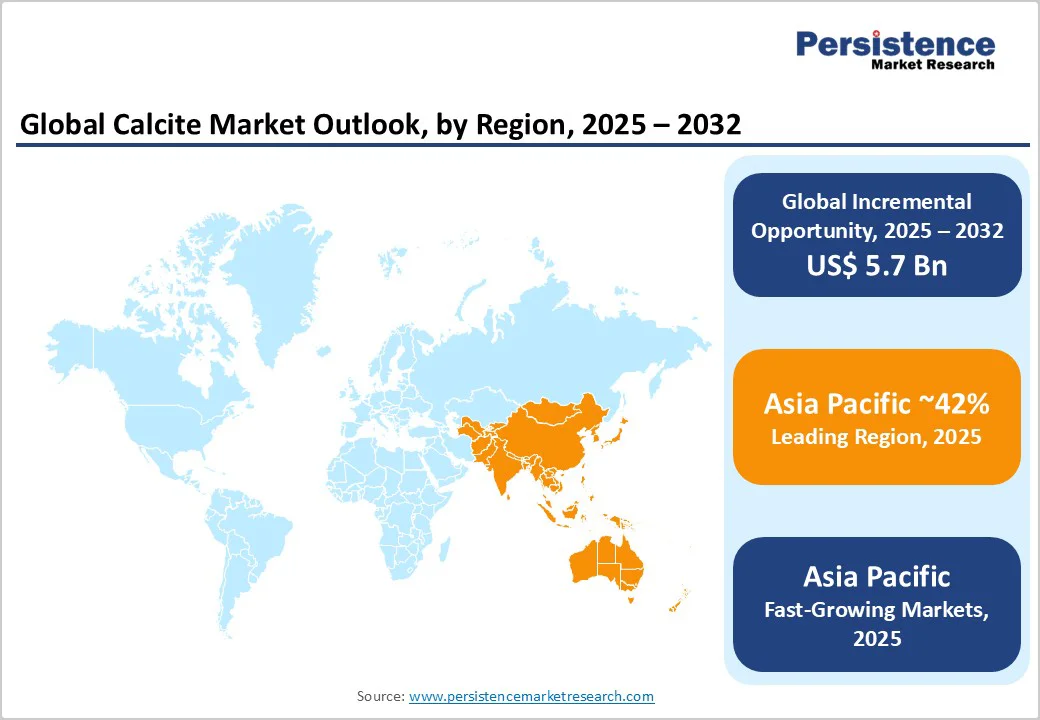 Persistence
Market Research

Global Calcite Market Outlook, by Region, 2025 – 2032

Global Incremental Opportunity, 2025 – 2032
US$ 5.7 Bn

Asia Pacific ~42%
Leading Region, 2025

Asia Pacific
Fast-Growing Markets, 2025

Source: www.persistencemarketresearch.com